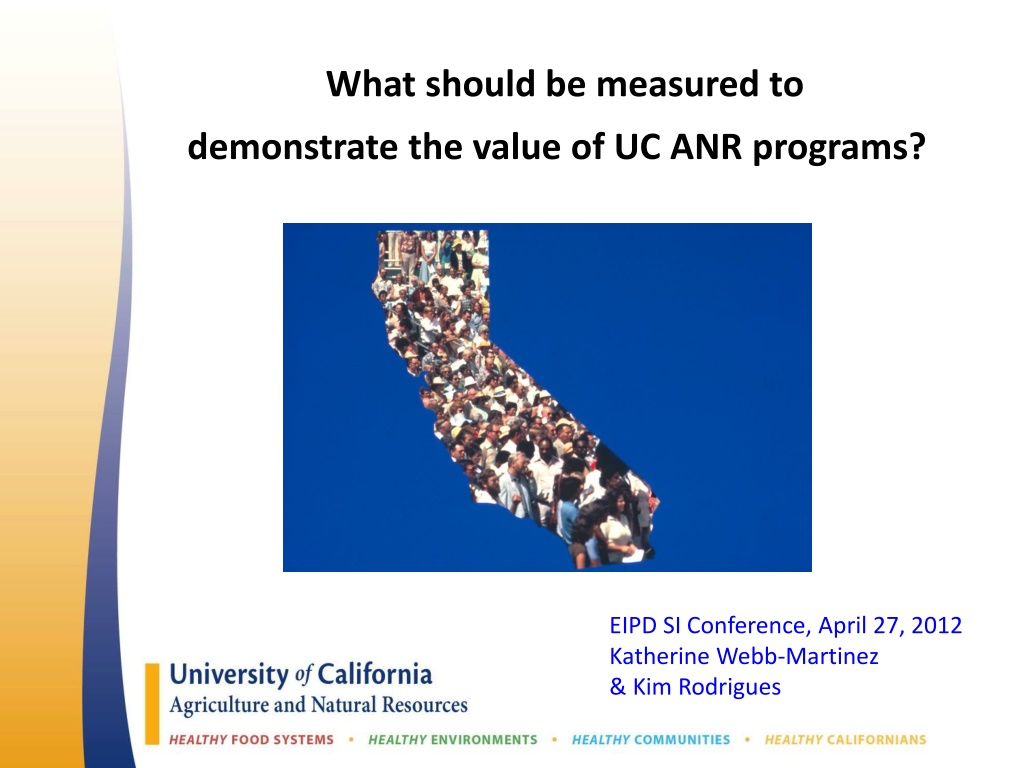 What should be measured to demonstrate the value of UC ANR programs?

EIPD SI Conference, April 27, 2012
Katherine Webb-Martinez
& Kim Rodrigues

University of California
Agriculture and Natural Resources

HEALTHY FOOD SYSTEMS • HEALTHY ENVIRONMENTS • HEALTHY COMMUNITIES • HEALTHY CALIFORNIANS